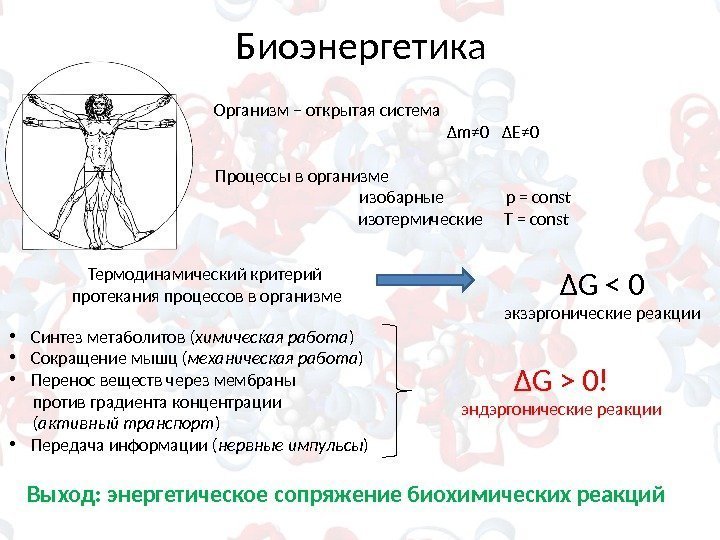 Биоэнергетика

Организм – открытая система
$\Delta m \neq 0$ $\Delta E \neq 0$

Процессы в организме
изобарные p = const
изотермические T = const

Термодинамический критерий протекания процессов в организме

$\Delta G < 0$
экзэргонические реакции

• Синтез метаболитов (химическая работа)
• Сокращение мышц (механическая работа)
• Перенос веществ через мембраны против градиента концентрации (активный транспорт)
• Передача информации (нервные импульсы)

$\Delta G > 0$!
эндэргонические реакции

Выход: энергетическое сопряжение биохимических реакций